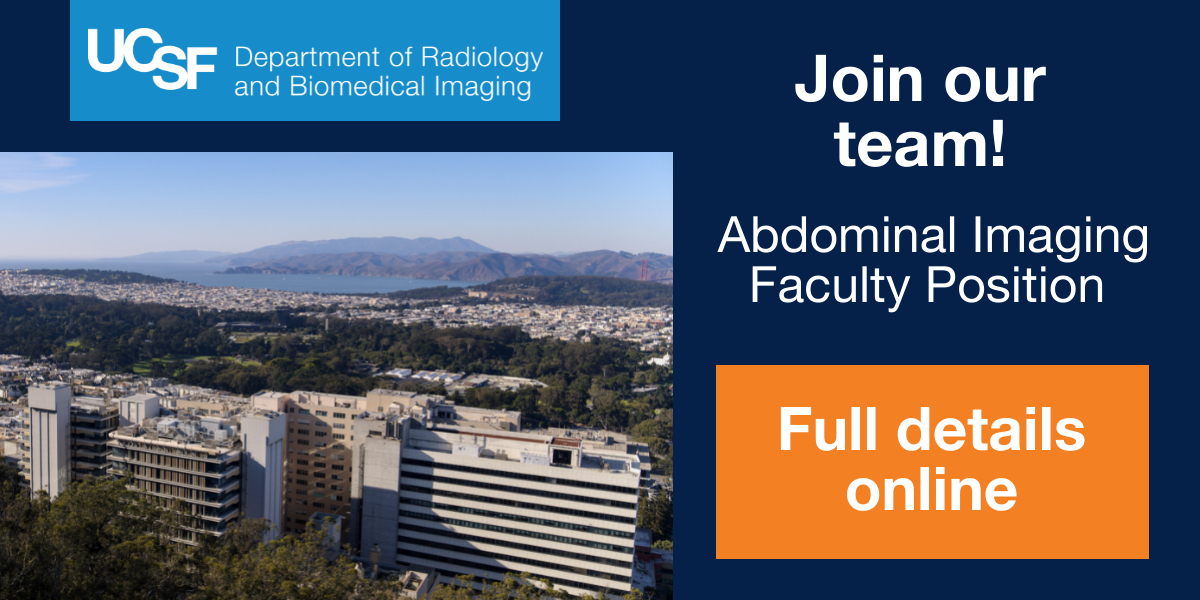 UCSF Department of Radiology and Biomedical Imaging

Join our team!

Abdominal Imaging Faculty Position

Full details online